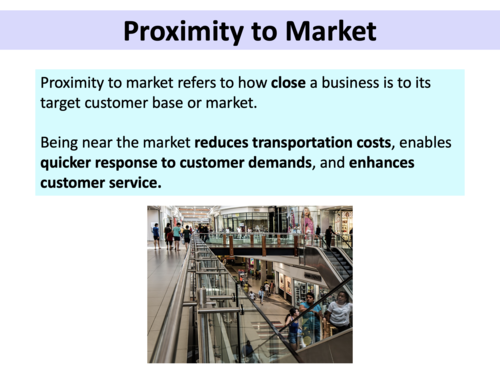 Proximity to Market

Proximity to market refers to how close a business is to its target customer base or market.

Being near the market reduces transportation costs, enables quicker response to customer demands, and enhances customer service.